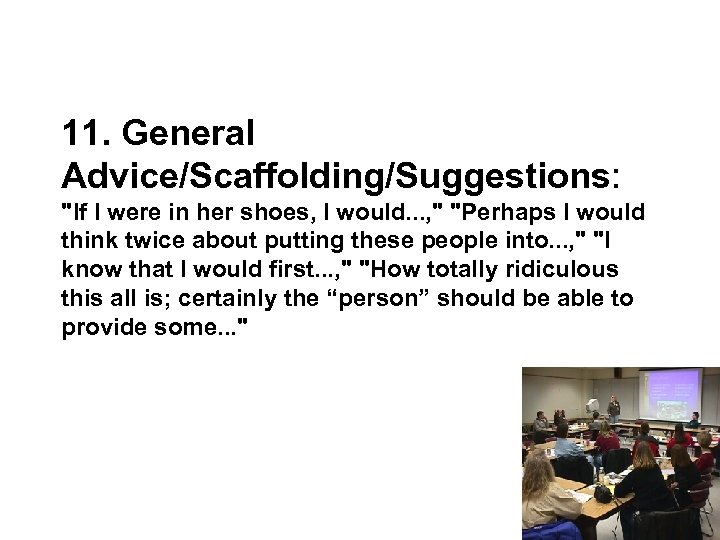 11. General Advice/Scaffolding/Suggestions:

"If I were in her shoes, I would...," "Perhaps I would think twice about putting these people into...," "I know that I would first...," "How totally ridiculous this all is; certainly the “person” should be able to provide some..."